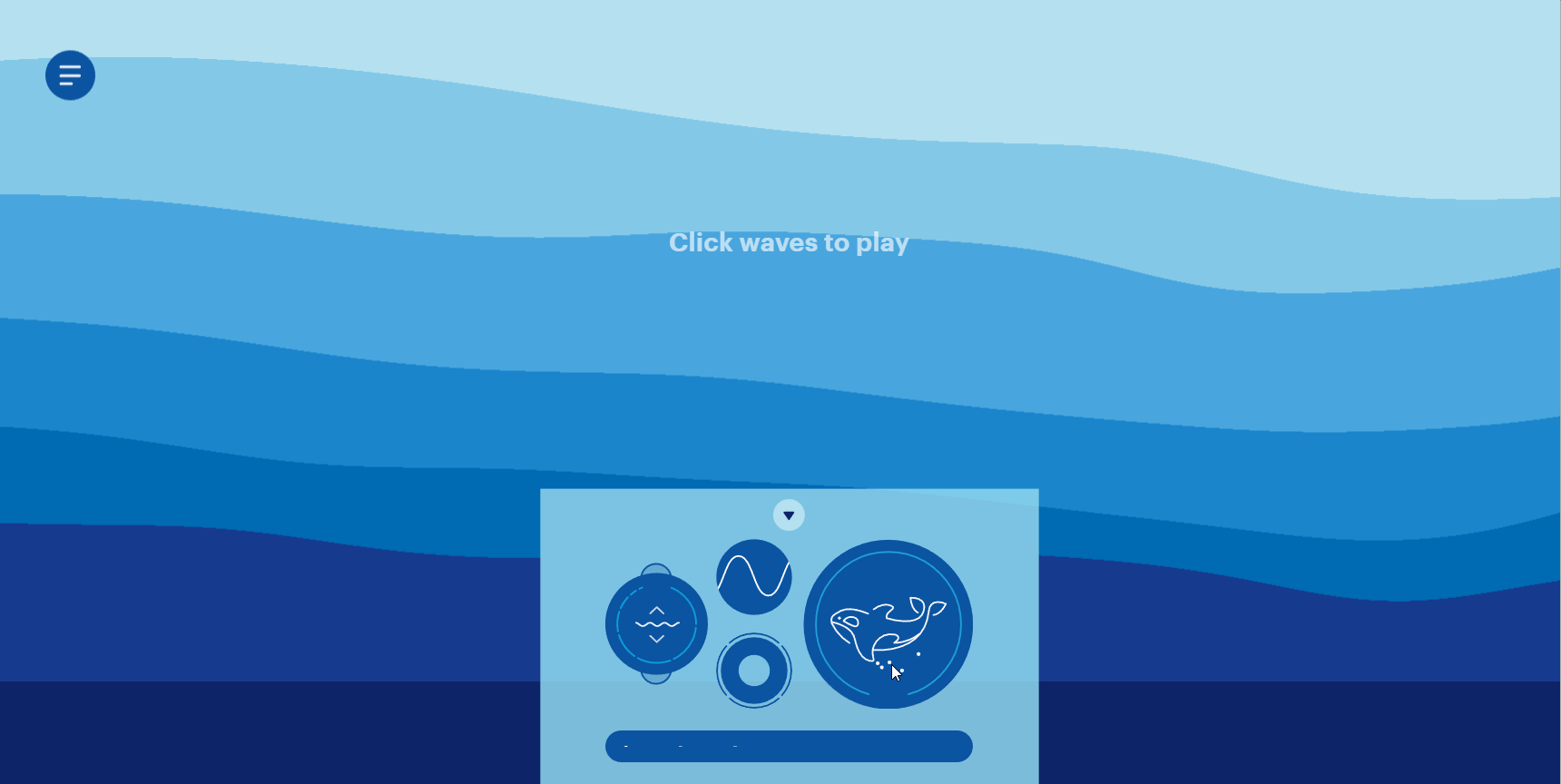 Click waves to play